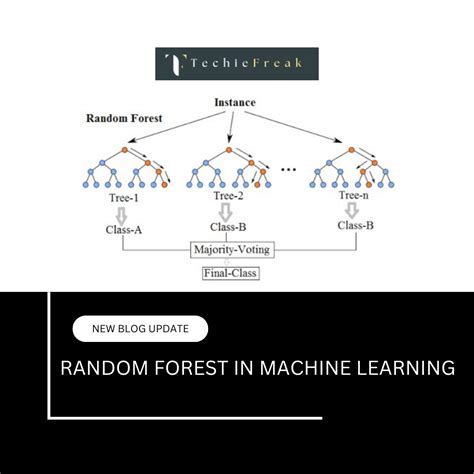 TechieFreak

Instance

Random Forest

...

Tree-1

Tree-2

Tree-n

Class-A

Class-B

Class-B

Majority-Voting

Final-Class

NEW BLOG UPDATE

RANDOM FOREST IN MACHINE LEARNING